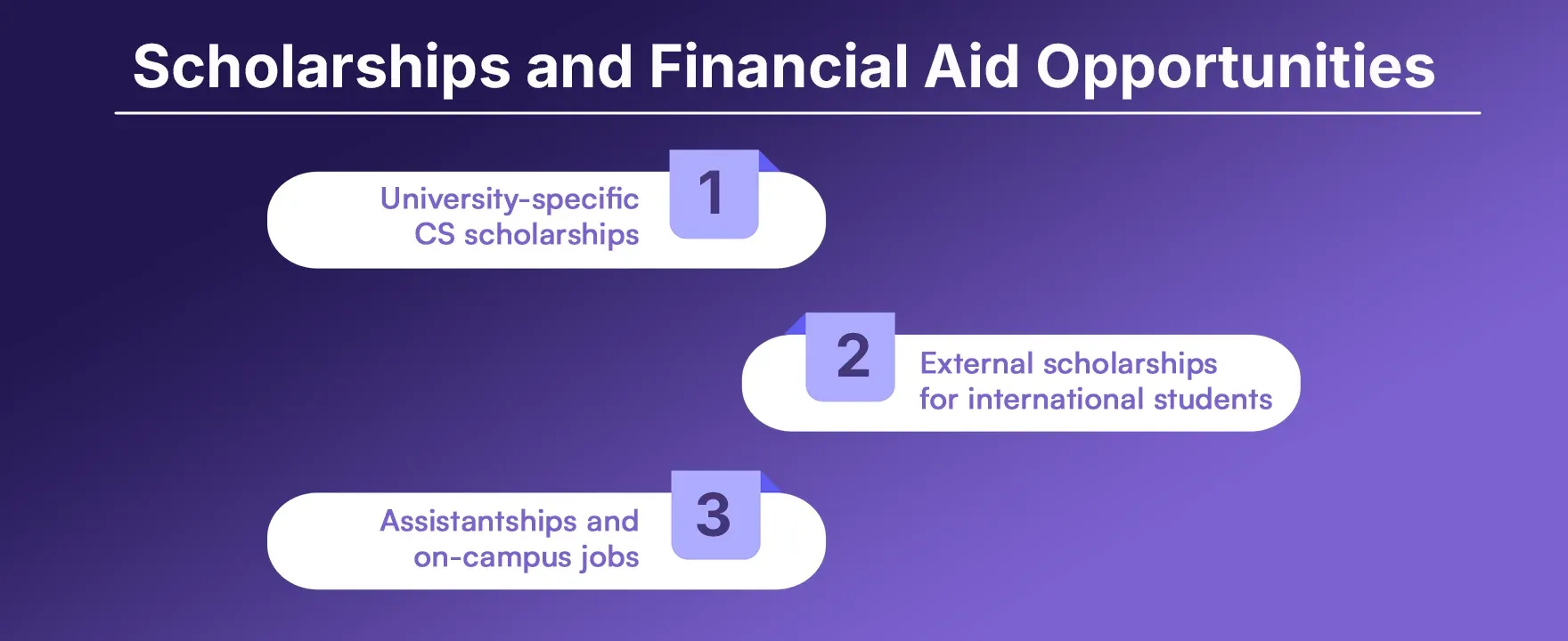 Scholarships and Financial Aid Opportunities

1
University-specific CS scholarships

2
External scholarships for international students

3
Assistantships and on-campus jobs